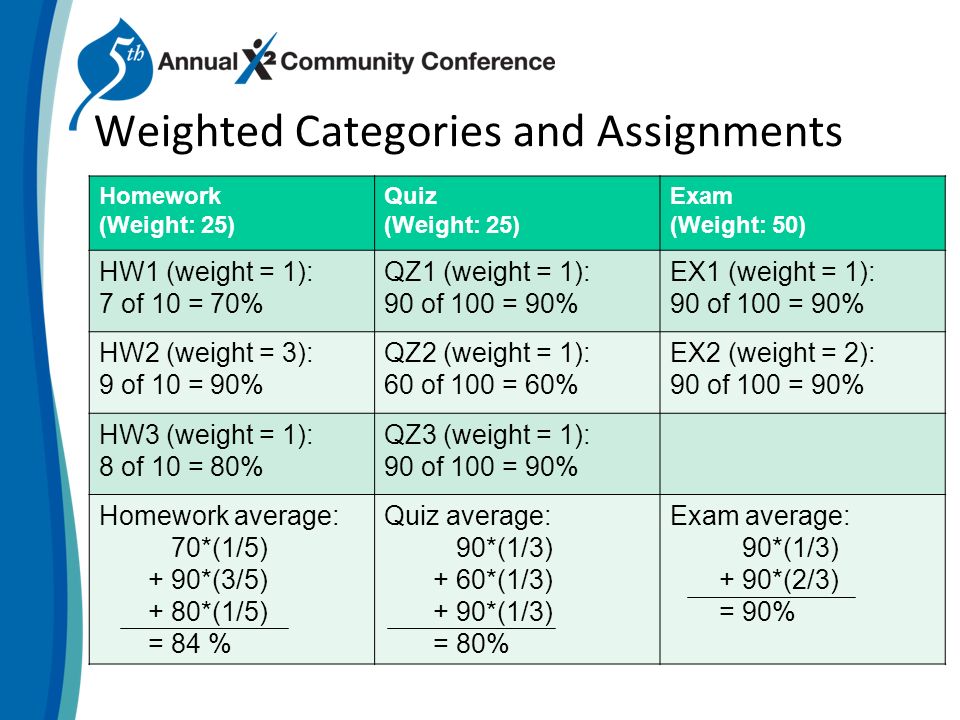 5th Annual X2 Community Conference

Weighted Categories and Assignments

| Homework (Weight: 25) | Quiz (Weight: 25) | Exam (Weight: 50) |
|---|---|---|
| HW1 (weight = 1): 7 of 10 = 70% | QZ1 (weight = 1): 90 of 100 = 90% | EX1 (weight = 1): 90 of 100 = 90% |
| HW2 (weight = 3): 9 of 10 = 90% | QZ2 (weight = 1): 60 of 100 = 60% | EX2 (weight = 2): 90 of 100 = 90% |
| HW3 (weight = 1): 8 of 10 = 80% | QZ3 (weight = 1): 90 of 100 = 90% | |
| Homework average: 70\*(1/5) + 90\*(3/5) + 80\*(1/5) = 84 % | Quiz average: 90\*(1/3) + 60\*(1/3) + 90\*(1/3) = 80% | Exam average: 90\*(1/3) + 90\*(2/3) = 90% |